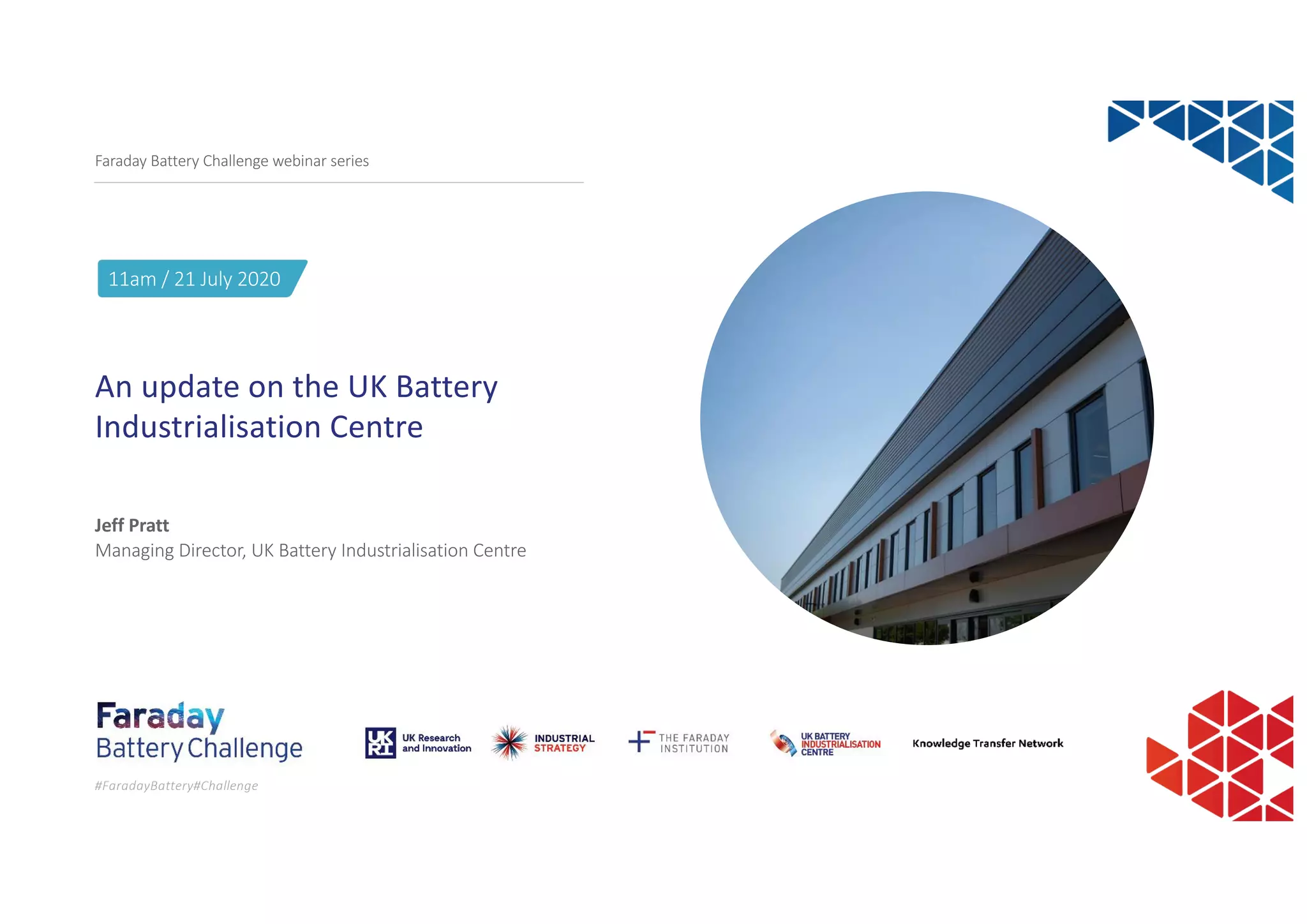 Faraday Battery Challenge webinar series

11am / 21 July 2020

An update on the UK Battery Industrialisation Centre

Jeff Pratt
Managing Director, UK Battery Industrialisation Centre

Faraday Battery Challenge

#FaradayBattery#Challenge

UK RI UK Research and Innovation

INDUSTRIAL STRATEGY

THE FARADAY INSTITUTION

UK BATTERY INDUSTRIALISATION CENTRE

Knowledge Transfer Network